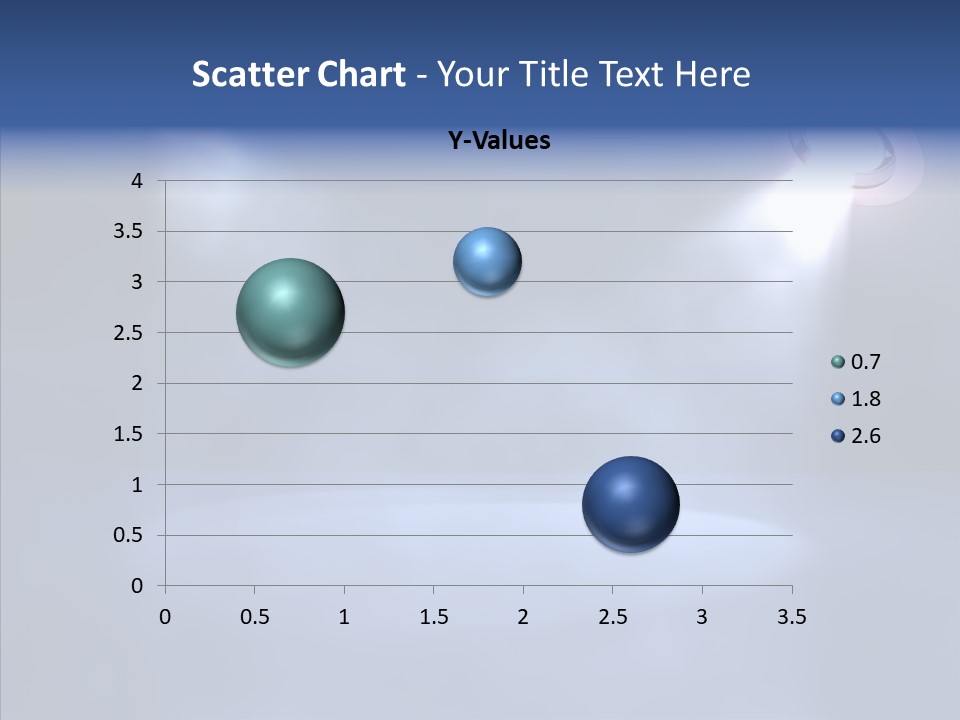 Scatter Chart - Your Title Text Here

Y-Values

4
3.5
3
2.5
2
1.5
1
0.5
0

0 0.5 1 1.5 2 2.5 3 3.5

0.7
1.8
2.6